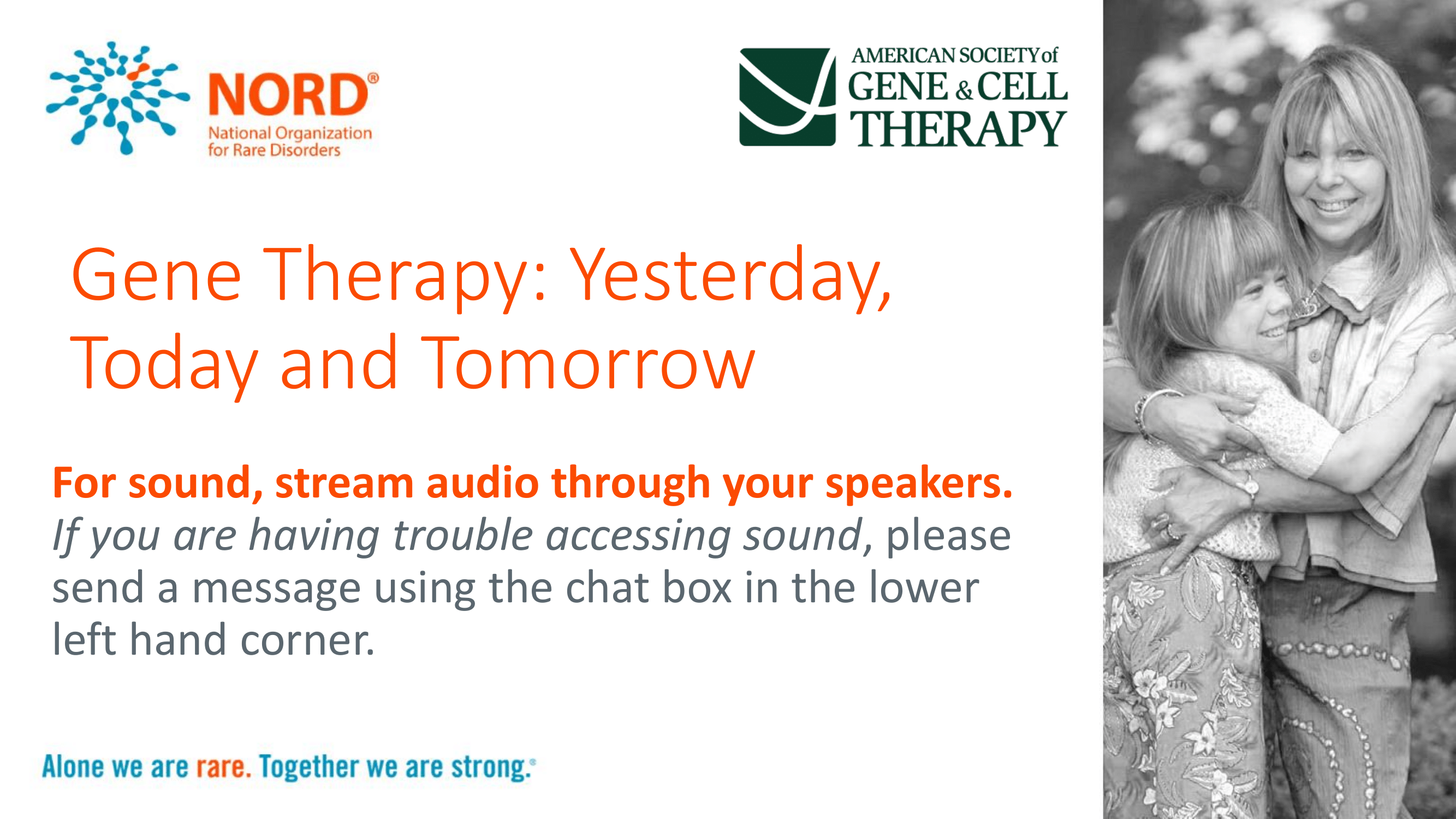 NORD®
National Organization for Rare Disorders

AMERICAN SOCIETY of GENE & CELL THERAPY

Gene Therapy: Yesterday, Today and Tomorrow

For sound, stream audio through your speakers.
If you are having trouble accessing sound, please send a message using the chat box in the lower left hand corner.

Alone we are rare. Together we are strong.®